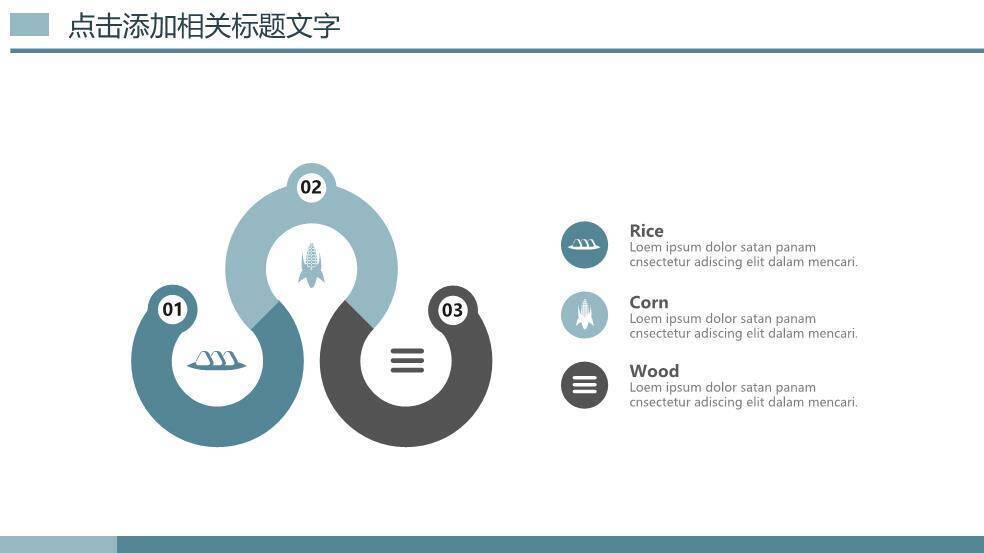 点击添加相关标题文字

02

01

03

Rice
Loem ipsum dolor satan panam cnsectetur adiscing elit dalam mencari.

Corn
Loem ipsum dolor satan panam cnsectetur adiscing elit dalam mencari.

Wood
Loem ipsum dolor satan panam cnsectetur adiscing elit dalam mencari.